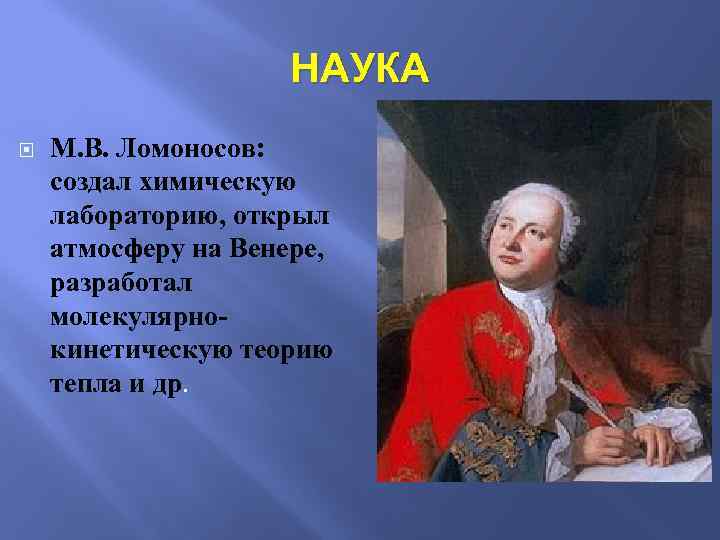 НАУКА

М.В. Ломоносов: создал химическую лабораторию, открыл атмосферу на Венере, разработал молекулярно-кинетическую теорию тепла и др.